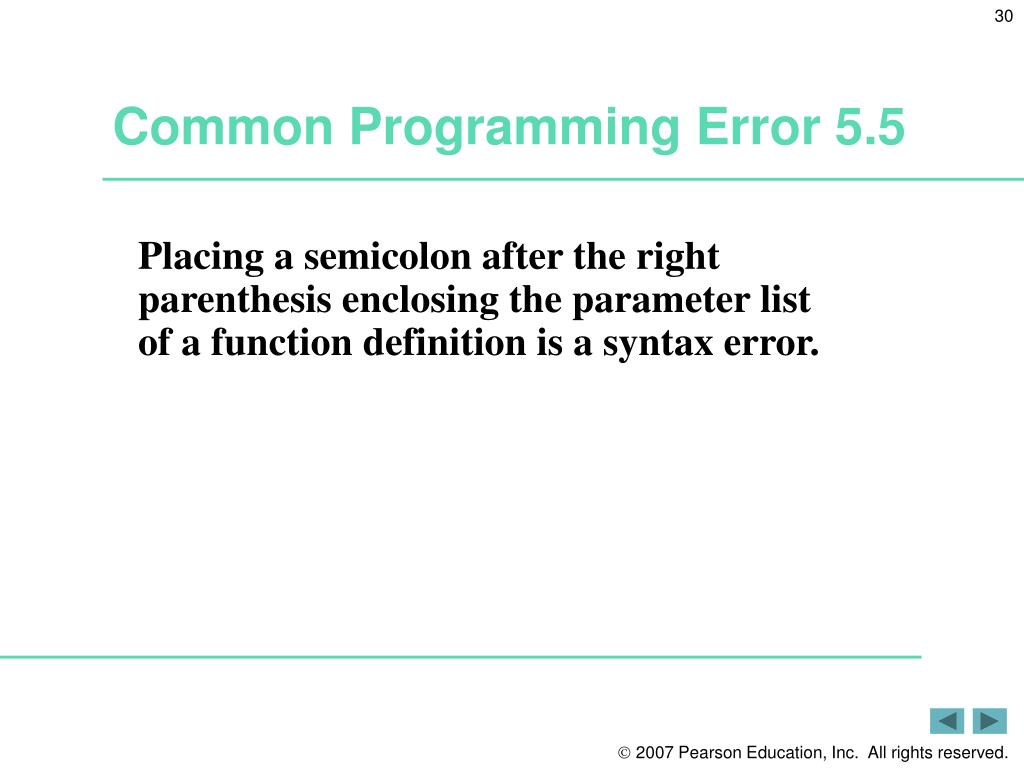 30

Common Programming Error 5.5

Placing a semicolon after the right parenthesis enclosing the parameter list of a function definition is a syntax error.

© 2007 Pearson Education, Inc. All rights reserved.